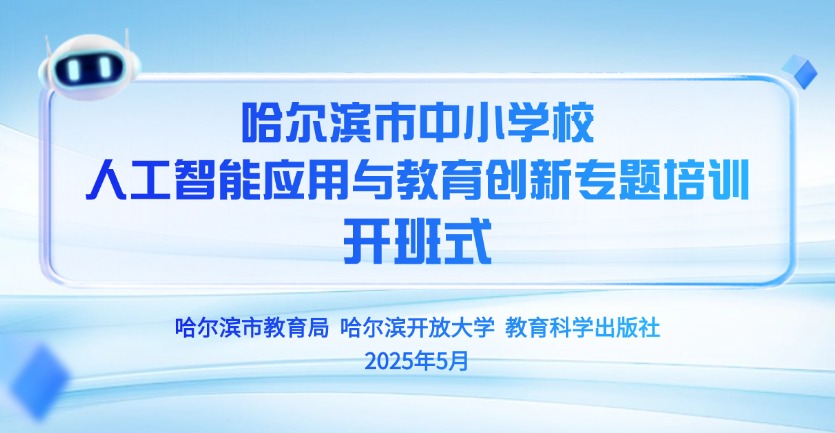 哈尔滨市中小学校
人工智能应用与教育创新专题培训
开班式

哈尔滨市教育局 哈尔滨开放大学 教育科学出版社
2025年5月